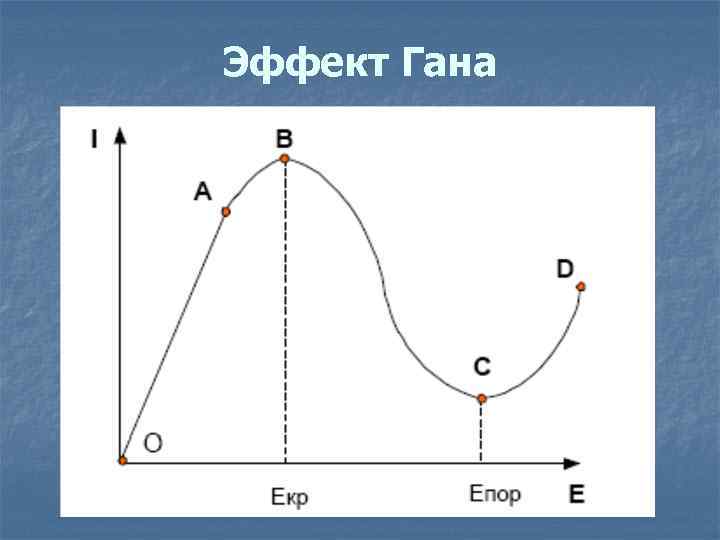 Эффект Гана

I
B
A
D
C
O
Екр
Епор
E